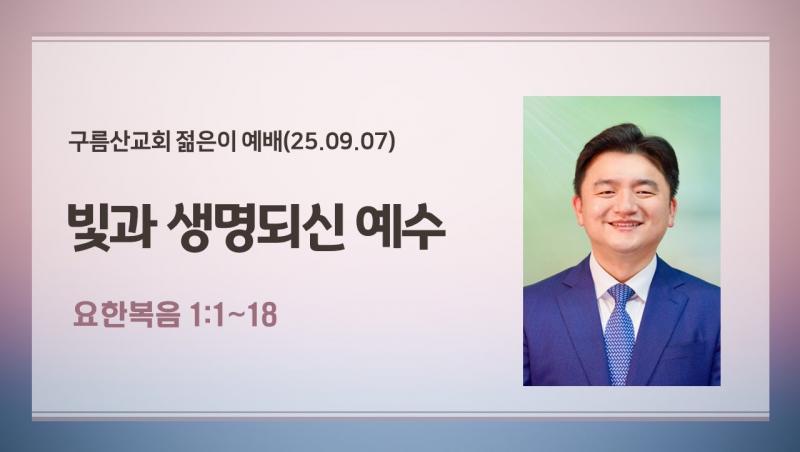 구름산교회 젊은이 예배(25.09.07)

빛과 생명되신 예수

요한복음 1:1~18